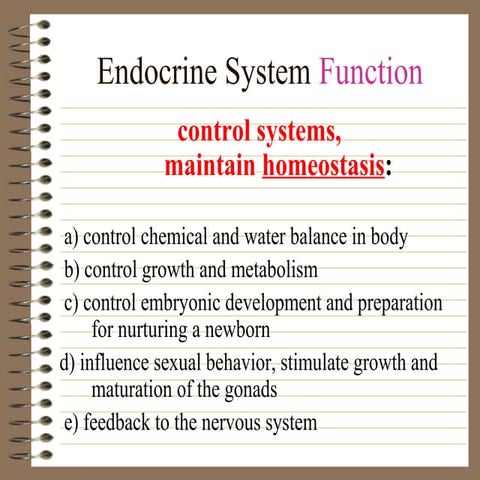 Endocrine System Function

control systems,
maintain homeostasis:

a) control chemical and water balance in body
b) control growth and metabolism
c) control embryonic development and preparation for nurturing a newborn
d) influence sexual behavior, stimulate growth and maturation of the gonads
e) feedback to the nervous system